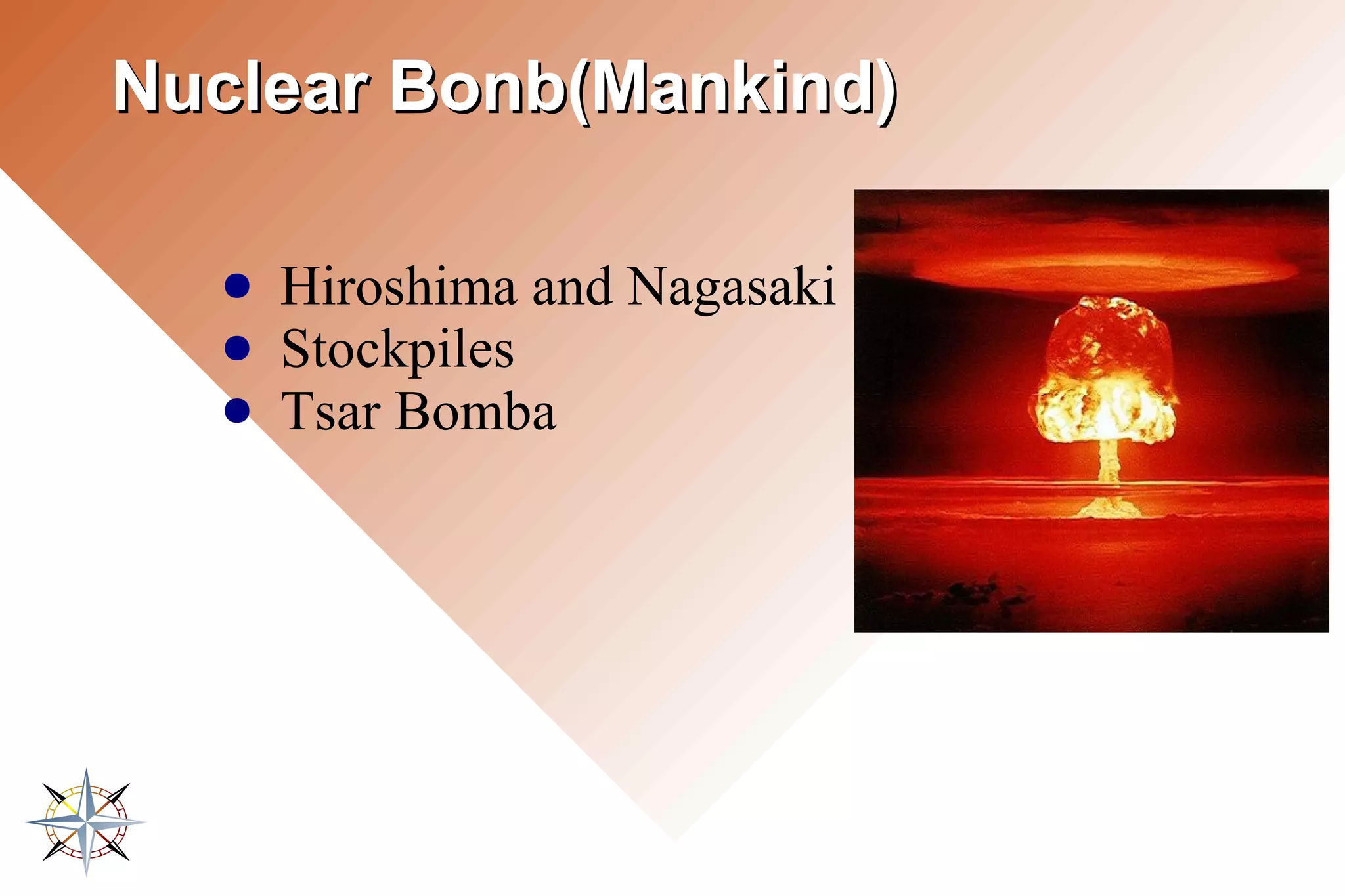 Nuclear Bonb(Mankind)

- Hiroshima and Nagasaki
- Stockpiles
- Tsar Bomba